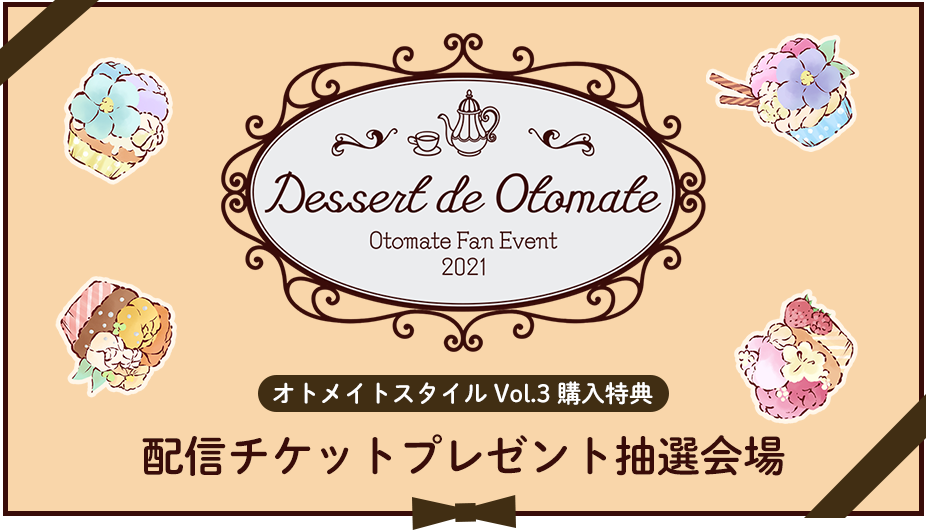 Dessert de Otomate
Otomate Fan Event
2021

オトメイトスタイル Vol.3 購入特典

配信チケットプレゼント抽選会場